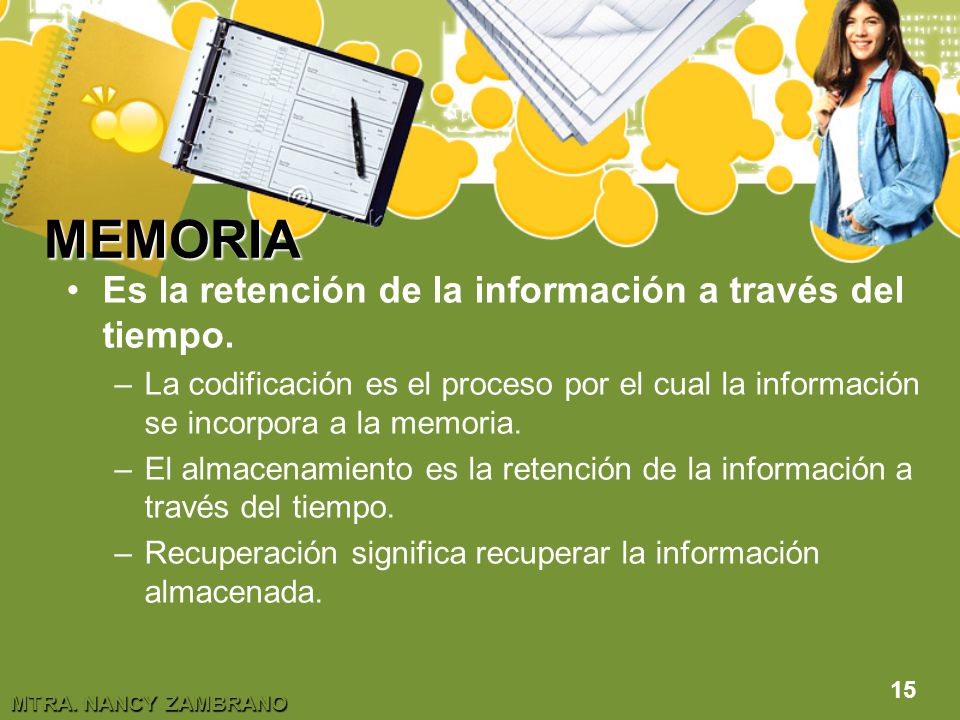 MEMORIA

• Es la retención de la información a través del tiempo.
– La codificación es el proceso por el cual la información se incorpora a la memoria.
– El almacenamiento es la retención de la información a través del tiempo.
– Recuperación significa recuperar la información almacenada.

MTRA. NANCY ZAMBRANO

15